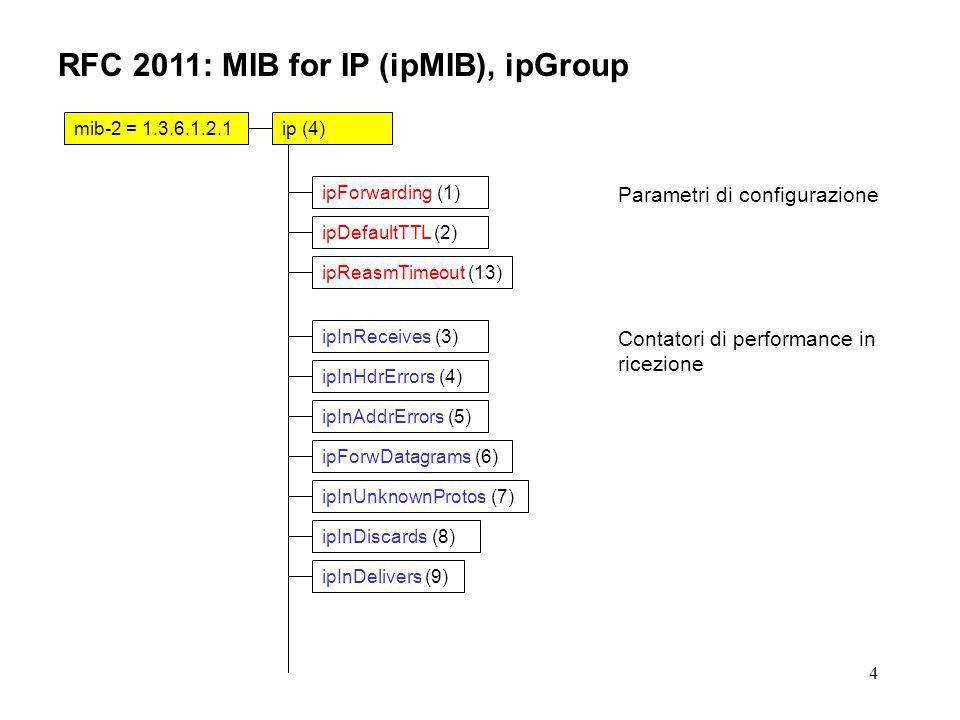 RFC 2011: MIB for IP (ipMIB), ipGroup

mib-2 = 1.3.6.1.2.1

ip (4)

ipForwarding (1)

ipDefaultTTL (2)

ipReasmTimeout (13)

Parametri di configurazione

ipInReceives (3)

ipInHdrErrors (4)

ipInAddrErrors (5)

ipForwDatagrams (6)

ipInUnknownProtos (7)

ipInDiscards (8)

ipInDelivers (9)

Contatori di performance in ricezione

4